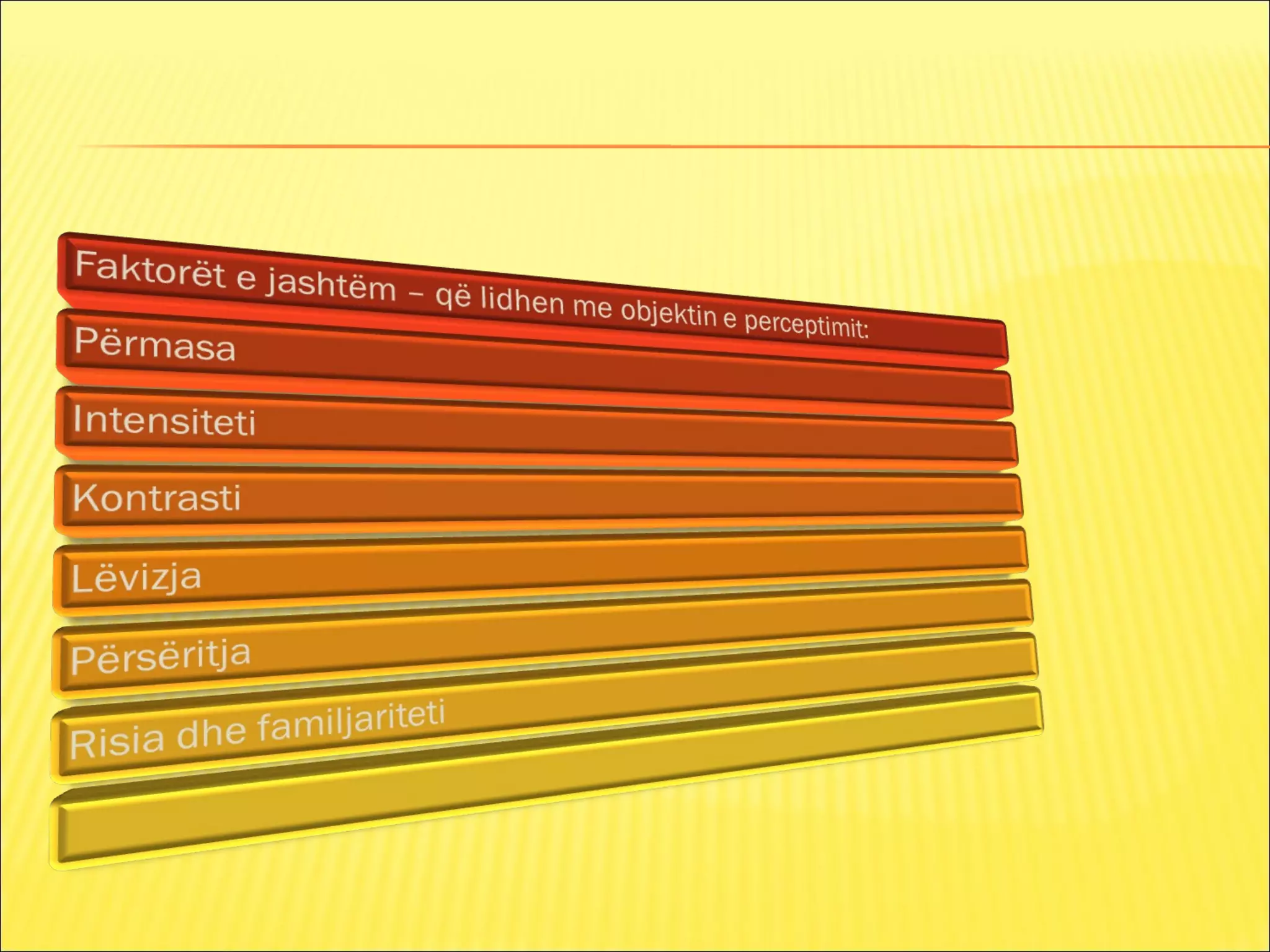 Faktorët e jashtëm – që lidhen me objektin e perceptimit:

Përmasa

Intensiteti

Kontrasti

Lëvizja

Përsëritja

Risia dhe familjariteti